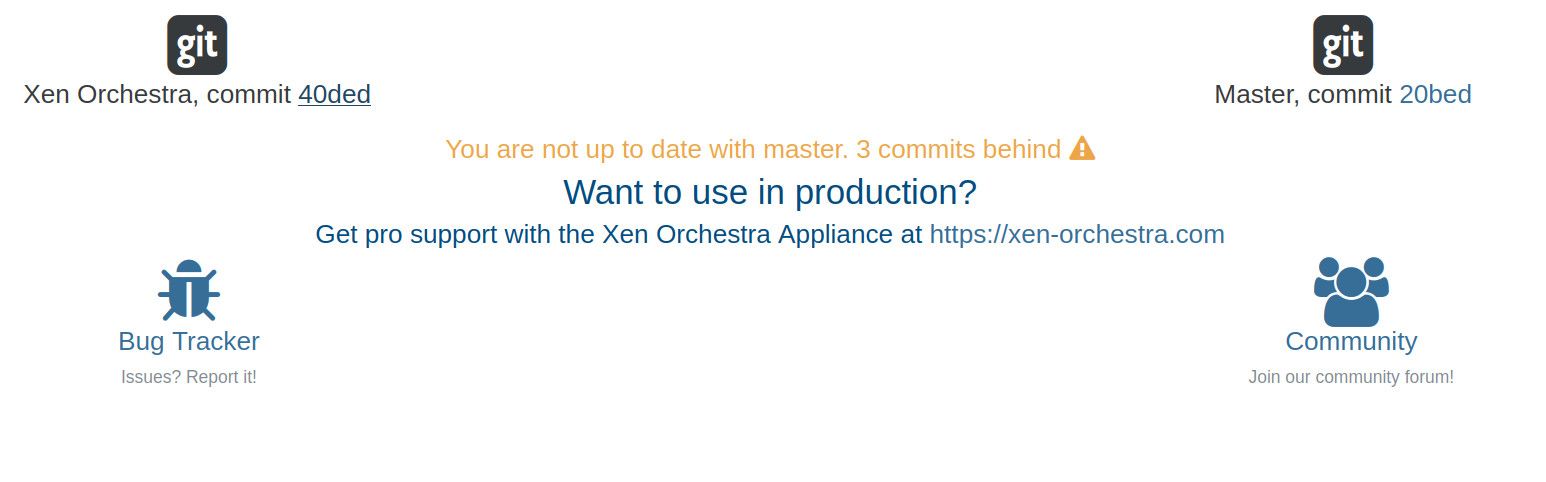 git
Xen Orchestra, commit 40ded

git
Master, commit 20bed

You are not up to date with master. 3 commits behind

Want to use in production?

Get pro support with the Xen Orchestra Appliance at https://xen-orchestra.com

Bug Tracker
Issues? Report it!

Community
Join our community forum!